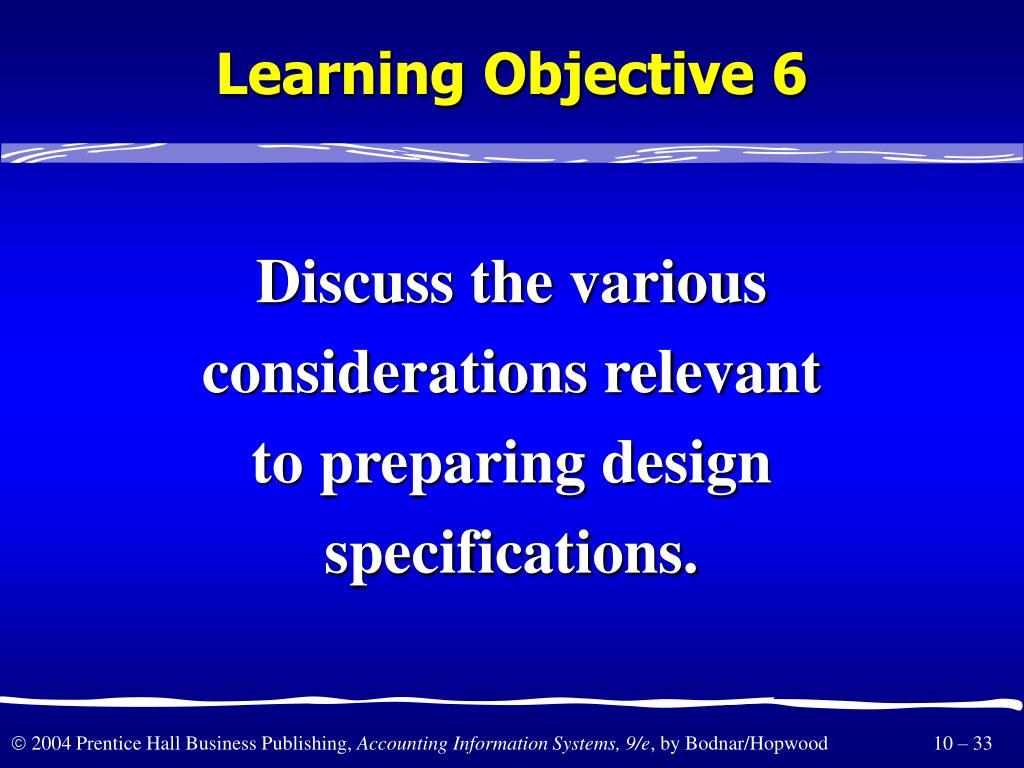 Learning Objective 6

Discuss the various considerations relevant to preparing design specifications.

© 2004 Prentice Hall Business Publishing, Accounting Information Systems, 9/e, by Bodnar/Hopwood

10 – 33